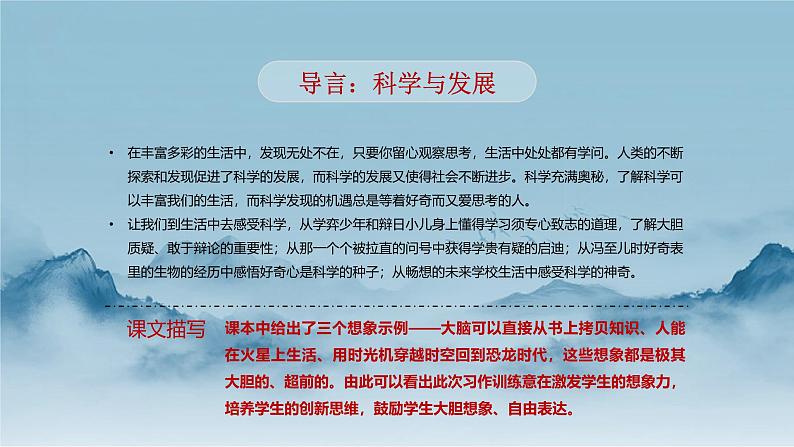 导言：科学与发展

• 在丰富多彩的生活中，发现无处不在，只要你留心观察思考，生活中处处都有学问。人类的不断探索和发现促进了科学的发展，而科学的发展又使得社会不断进步。科学充满奥秘，了解科学可以丰富我们的生活，而科学发现的机遇总是等着好奇而又爱思考的人。

• 让我们到生活中去感受科学，从学弈少年和辩日小儿身上懂得学习须专心致志的道理，了解大胆质疑、敢于辩论的重要性；从那一个个被拉直的问号中获得学贵有疑的启迪；从冯至儿时好奇表里的生物的经历中感悟好奇心是科学的种子；从畅想的未来学校生活中感受科学的神奇。

课文描写

课本中给出了三个想象示例——大脑可以直接从书上拷贝知识、人能在火星上生活、用时光机穿越时空回到恐龙时代，这些想象都是极其大胆的、超前的。由此可以看出此次习作训练意在激发学生的想象力，培养学生的创新思维，鼓励学生大胆想象、自由表达。